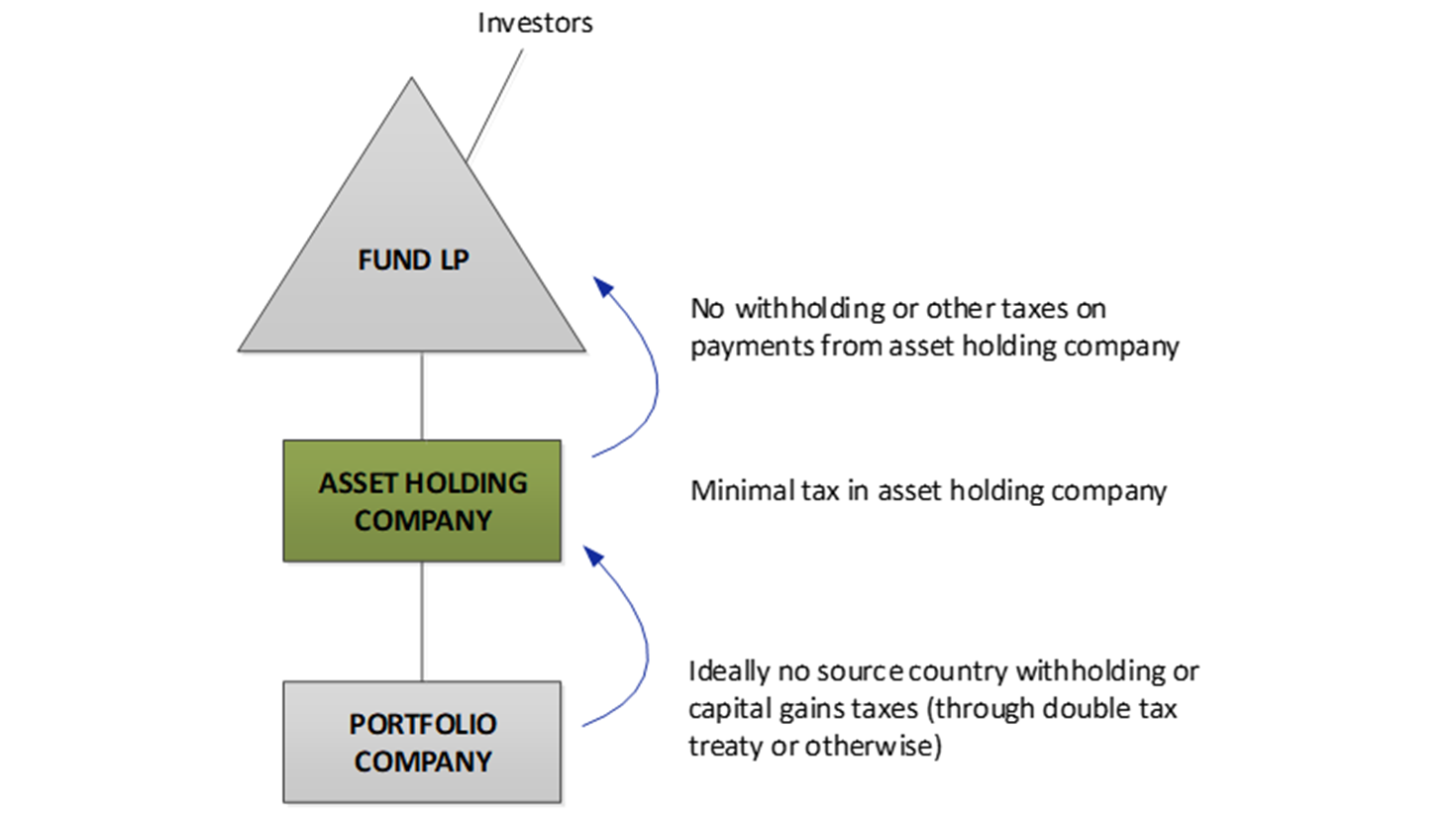 Investors

FUND LP

No withholding or other taxes on payments from asset holding company

ASSET HOLDING COMPANY

Minimal tax in asset holding company

PORTFOLIO COMPANY

Ideally no source country withholding or capital gains taxes (through double tax treaty or otherwise)